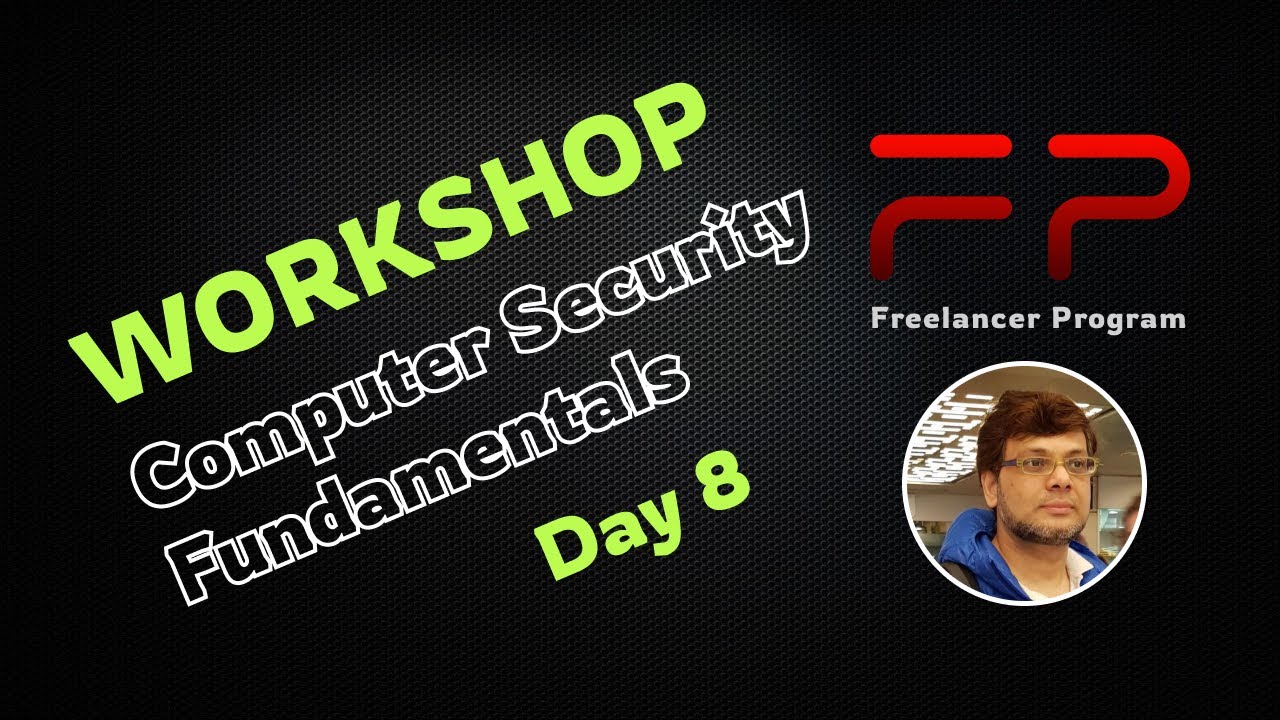 WORKSHOP
Computer Security Fundamentals
Day 8

FP
Freelancer Program